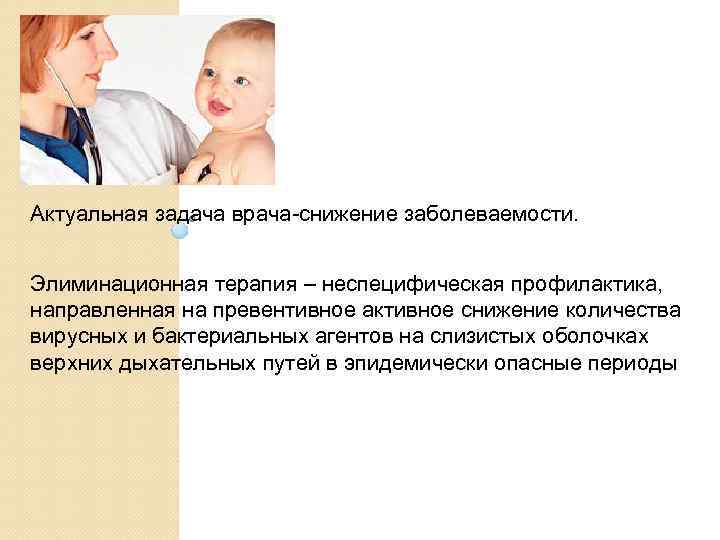 Актуальная задача врача-снижение заболеваемости.

Элиминационная терапия – неспецифическая профилактика, направленная на превентивное активное снижение количества вирусных и бактериальных агентов на слизистых оболочках верхних дыхательных путей в эпидемически опасные периоды